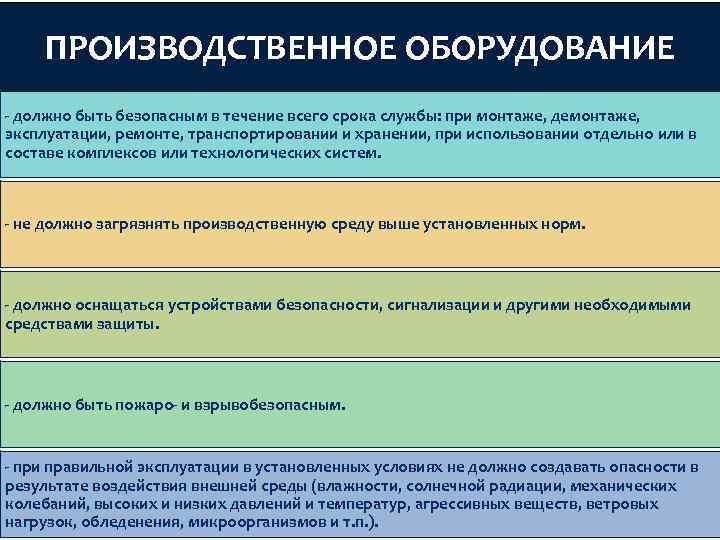 ПРОИЗВОДСТВЕННОЕ ОБОРУДОВАНИЕ

- должно быть безопасным в течение всего срока службы: при монтаже, демонтаже, эксплуатации, ремонте, транспортировании и хранении, при использовании отдельно или в составе комплексов или технологических систем.

- не должно загрязнять производственную среду выше установленных норм.

- должно оснащаться устройствами безопасности, сигнализации и другими необходимыми средствами защиты.

- должно быть пожаро- и взрывобезопасным.

- при правильной эксплуатации в установленных условиях не должно создавать опасности в результате воздействия внешней среды (влажности, солнечной радиации, механических колебаний, высоких и низких давлений и температур, агрессивных веществ, ветровых нагрузок, обледенения, микроорганизмов и т.п.).